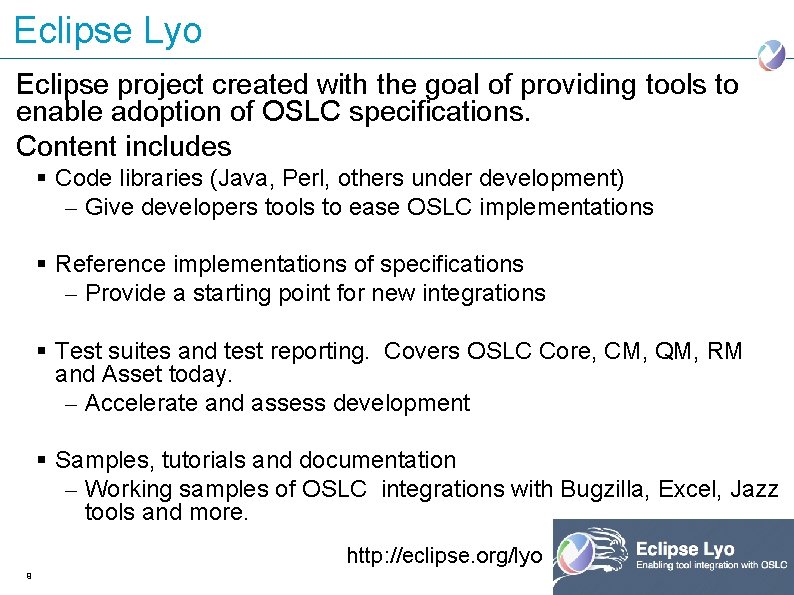 Eclipse Lyo

Eclipse project created with the goal of providing tools to enable adoption of OSLC specifications.

Content includes

▪ Code libraries (Java, Perl, others under development)

– Give developers tools to ease OSLC implementations

▪ Reference implementations of specifications

– Provide a starting point for new integrations

▪ Test suites and test reporting. Covers OSLC Core, CM, QM, RM and Asset today.

– Accelerate and assess development

▪ Samples, tutorials and documentation

– Working samples of OSLC integrations with Bugzilla, Excel, Jazz tools and more.

http://eclipse.org/lyo

Eclipse Lyo
Enabling tool integration with OSLC

9